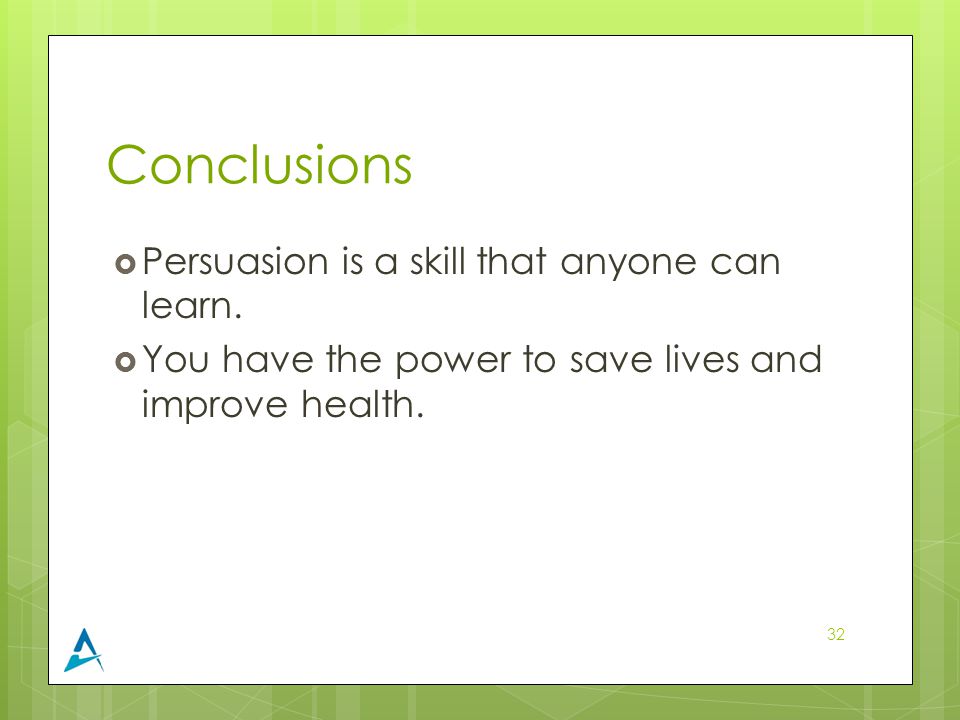 Conclusions

Persuasion is a skill that anyone can learn.

You have the power to save lives and improve health.

32